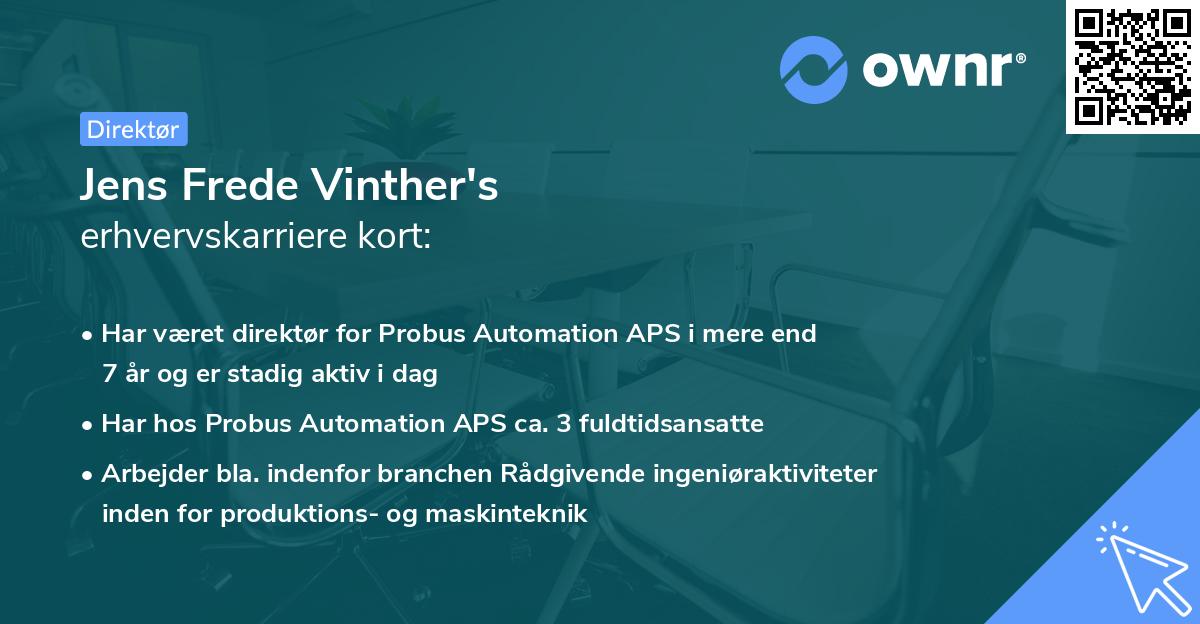 ownr®

Direktør

Jens Frede Vinther's
erhvervskarriere kort:

• Har været direktør for Probus Automation APS i mere end 7 år og er stadig aktiv i dag
• Har hos Probus Automation APS ca. 3 fuldtidsansatte
• Arbejder bla. indenfor branchen Rådgivende ingeniøraktiviteter inden for produktions- og maskinteknik